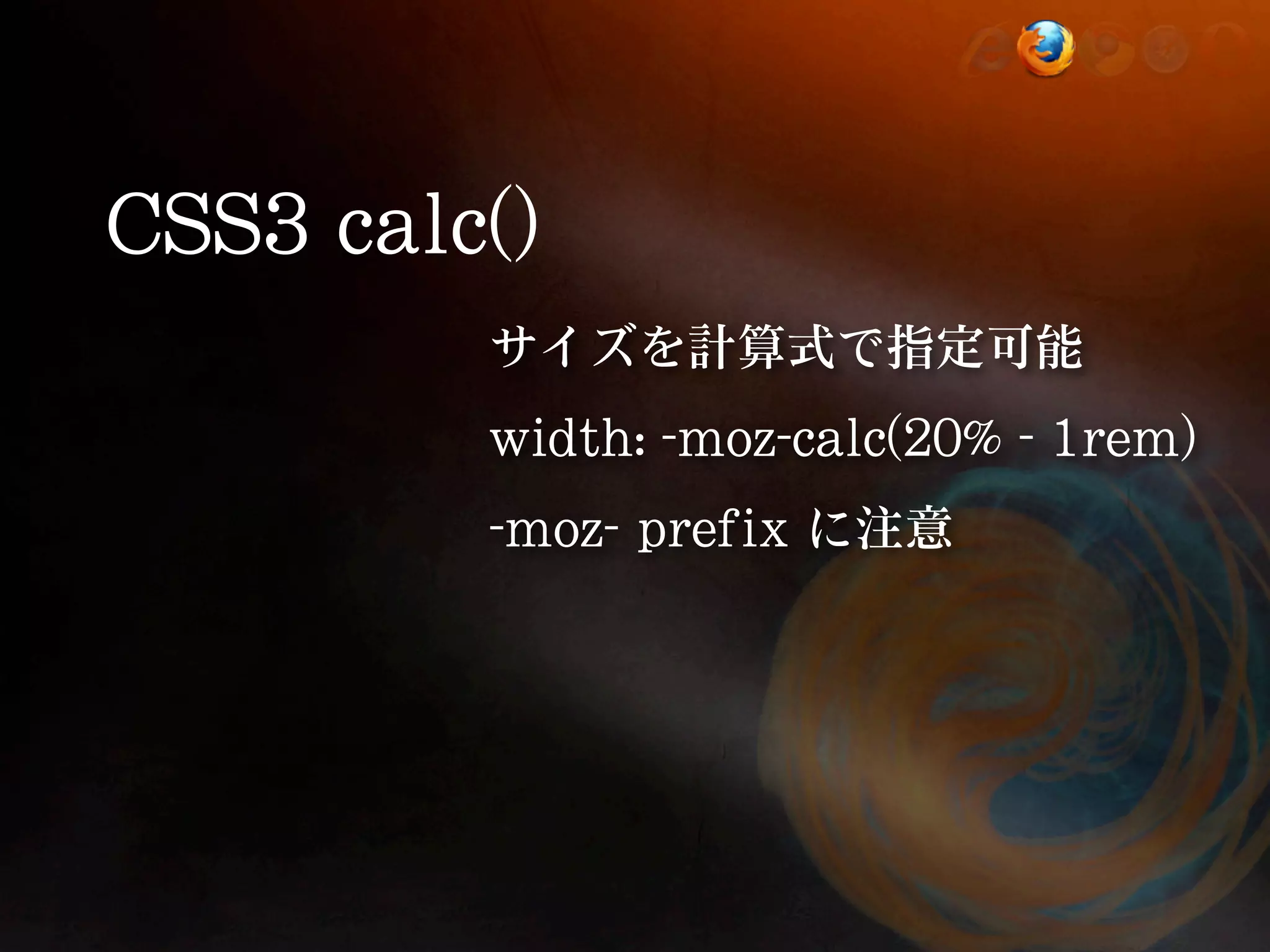 CSS3 calc()

サイズを計算式で指定可能

width: -moz-calc(20% - 1rem)

-moz- prefix に注意